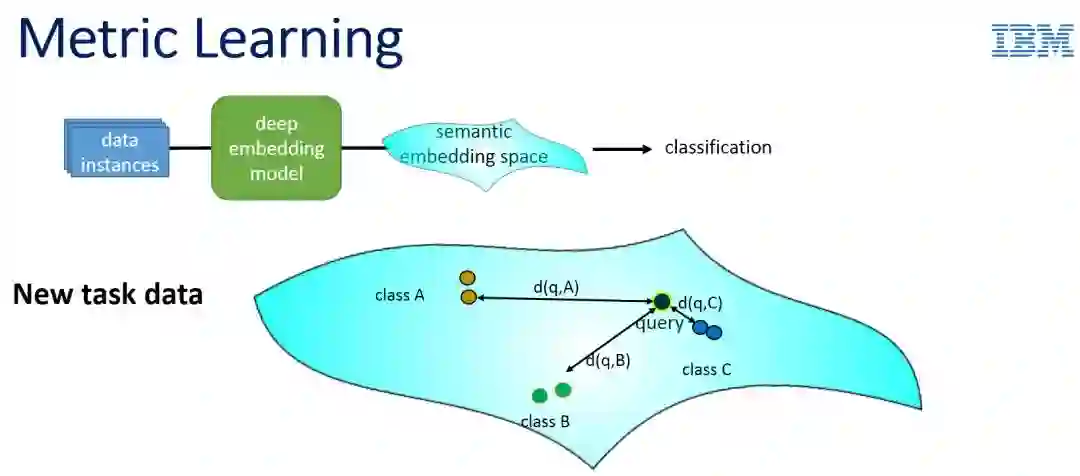 Metric Learning

IBM

data instances

deep embedding model

semantic embedding space

classification

New task data

class A

d(q,A)

d(q,C)

query

d(q,B)

class C

class B